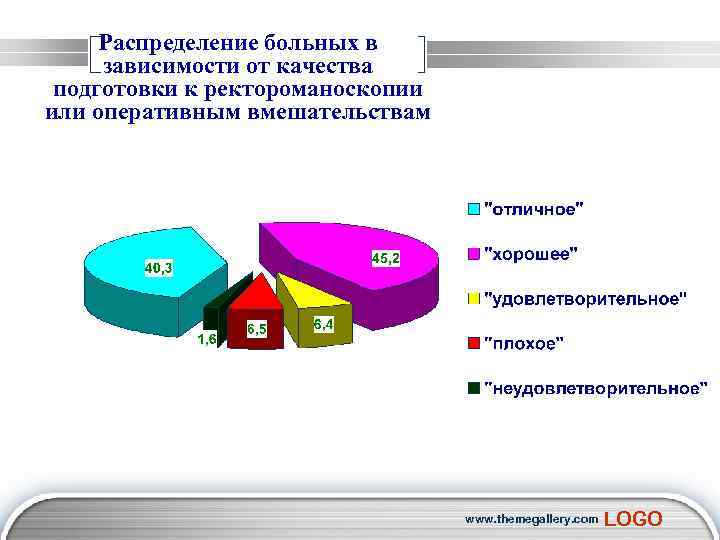 Распределение больных в зависимости от качества подготовки к ректороманоскопии или оперативным вмешательствам

40,3

45,2

1,6

6,5

6,4

"отличное"

"хорошее"

"удовлетворительное"

"плохое"

"неудовлетворительное"

www.themegallery.com LOGO